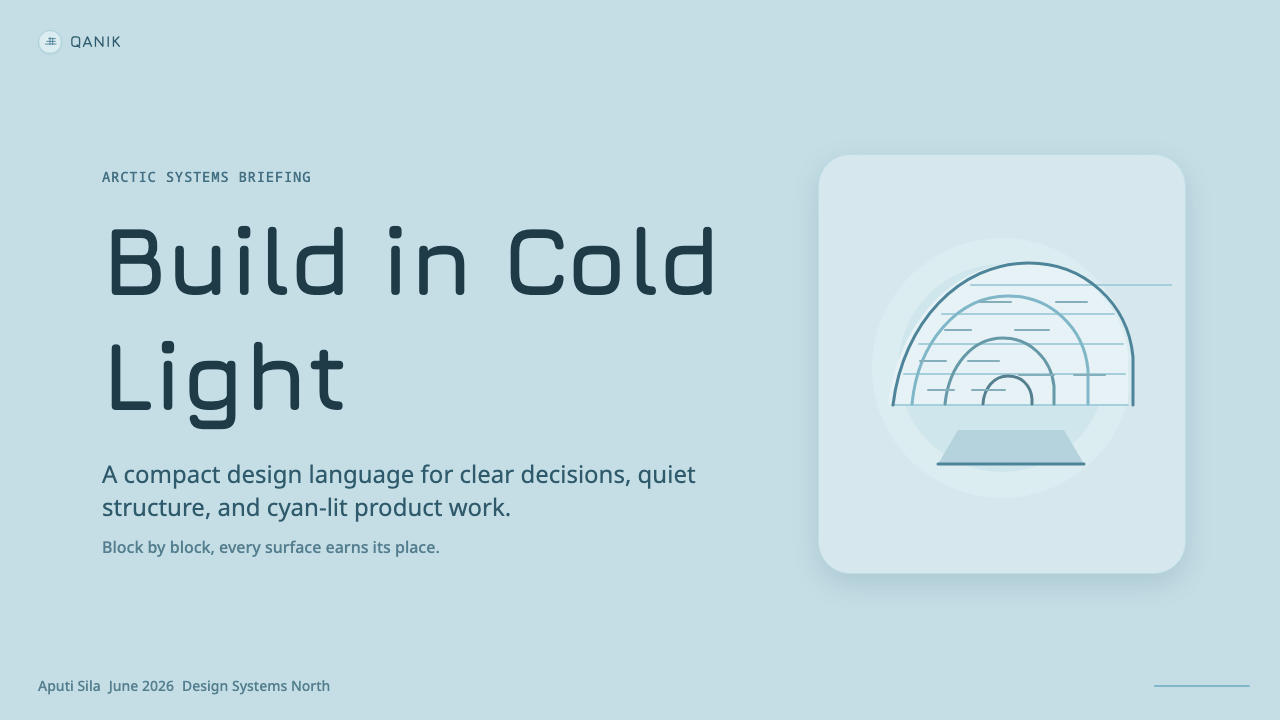 QANIK

ARCTIC SYSTEMS BRIEFING

Build in Cold Light

A compact design language for clear decisions, quiet structure, and cyan-lit product work.

Block by block, every surface earns its place.

Aputi Sila June 2026 Design Systems North